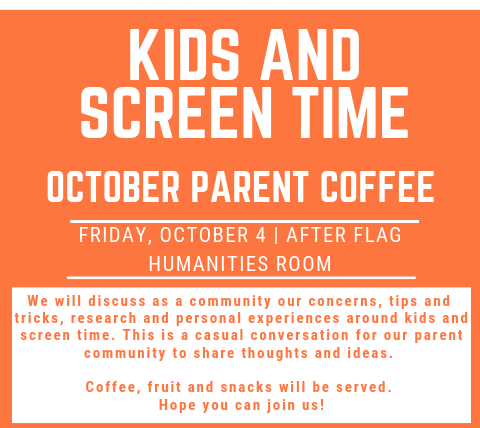 KIDS AND SCREEN TIME

OCTOBER PARENT COFFEE

FRIDAY, OCTOBER 4 | AFTER FLAG
HUMANITIES ROOM

We will discuss as a community our concerns, tips and tricks, research and personal experiences around kids and screen time. This is a casual conversation for our parent community to share thoughts and ideas.

Coffee, fruit and snacks will be served.
Hope you can join us!